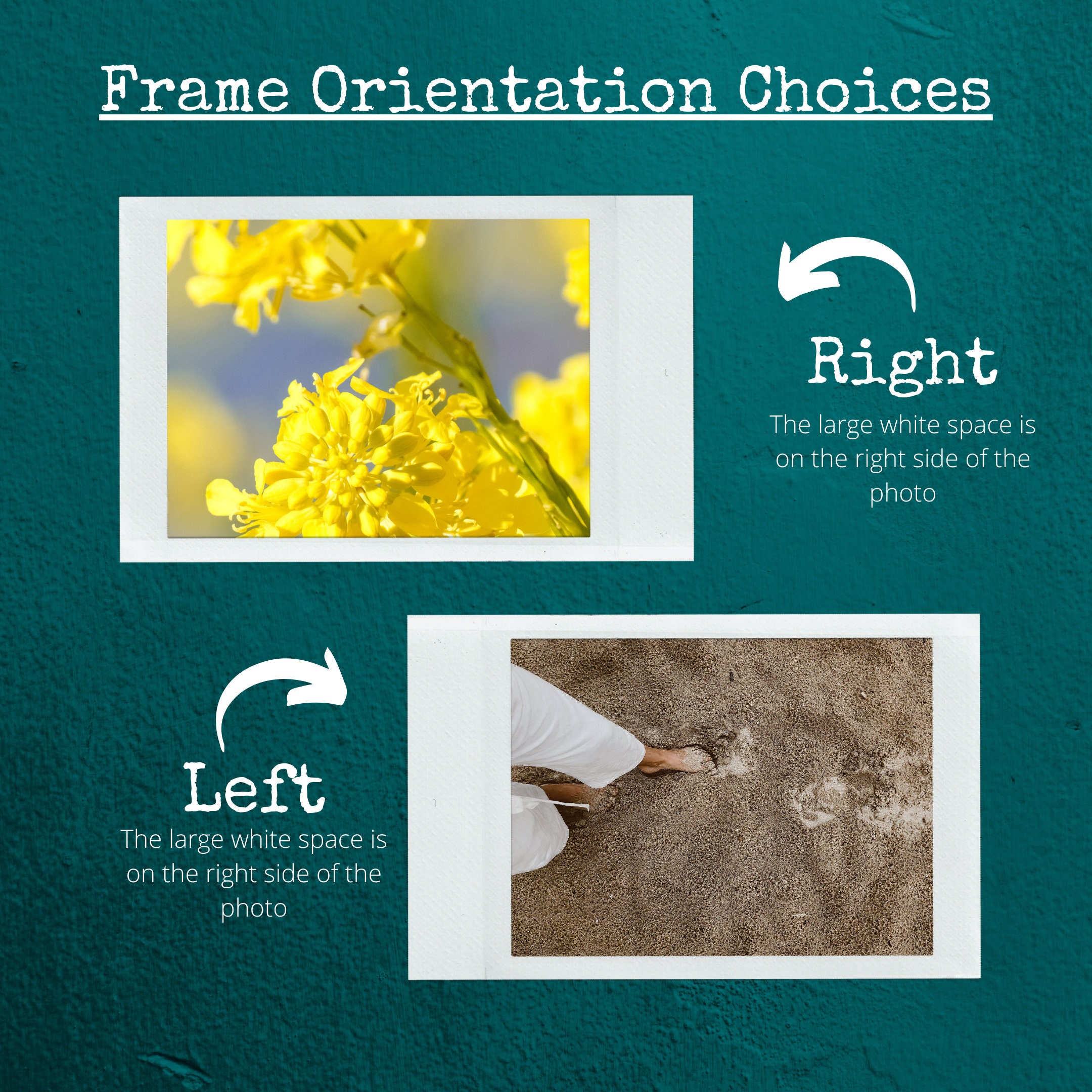 Frame Orientation Choices

Right
The large white space is on the right side of the photo

Left
The large white space is on the right side of the photo